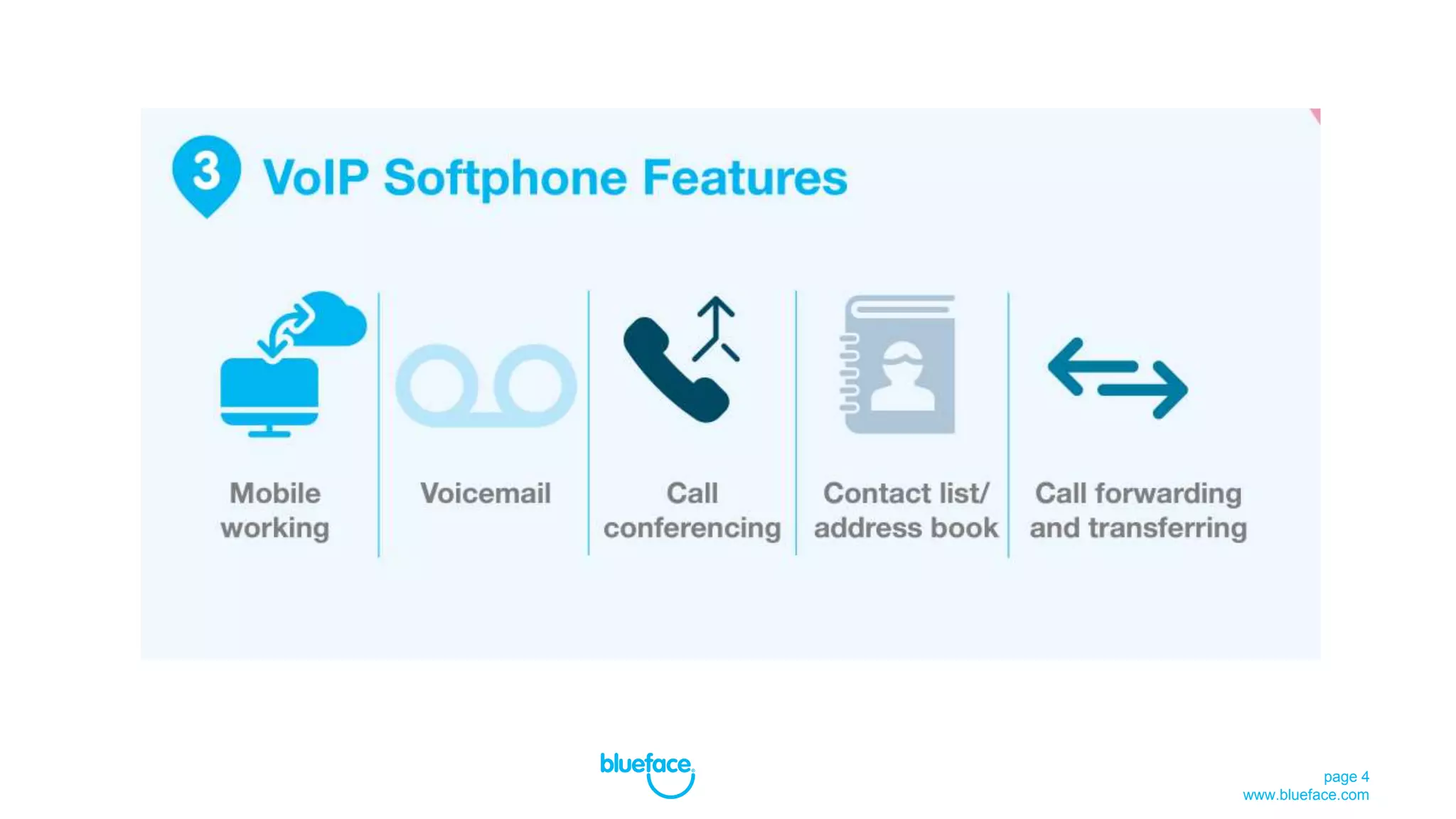 3 VoIP Softphone Features

Mobile working

Voicemail

Call conferencing

Contact list/ address book

Call forwarding and transferring

blueface

page 4
www.blueface.com